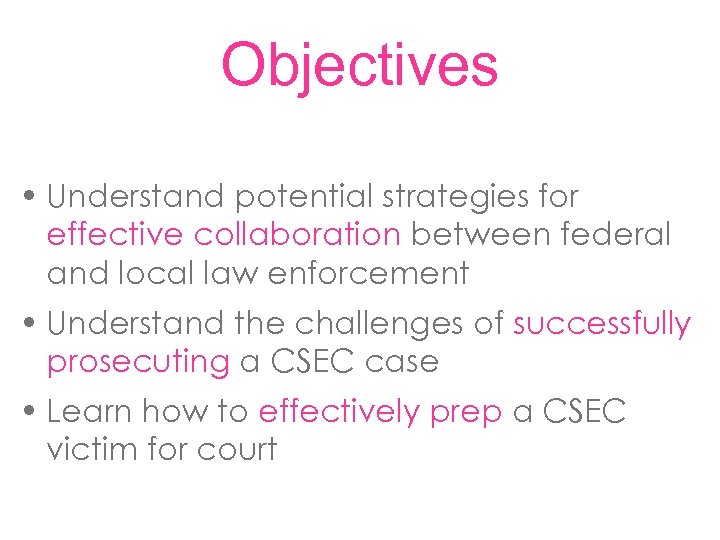 Objectives

• Understand potential strategies for effective collaboration between federal and local law enforcement

• Understand the challenges of successfully prosecuting a CSEC case

• Learn how to effectively prep a CSEC victim for court